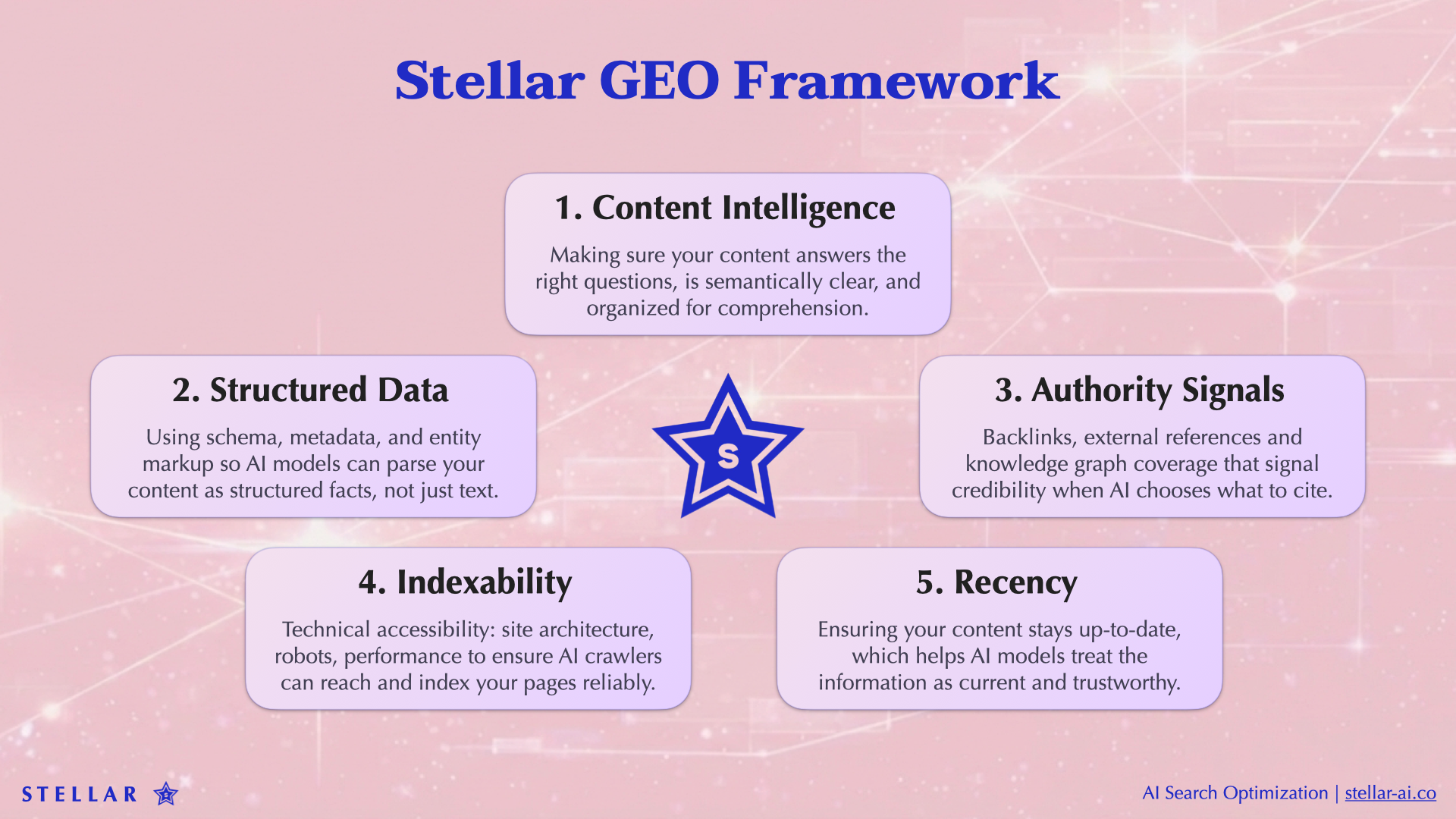 Stellar GEO Framework

1. Content Intelligence

Making sure your content answers the right questions, is semantically clear, and organized for comprehension.

2. Structured Data

Using schema, metadata, and entity markup so AI models can parse your content as structured facts, not just text.

S

3. Authority Signals

Backlinks, external references and knowledge graph coverage that signal credibility when AI chooses what to cite.

4. Indexability

Technical accessibility: site architecture, robots, performance to ensure AI crawlers can reach and index your pages reliably.

5. Recency

Ensuring your content stays up-to-date, which helps AI models treat the information as current and trustworthy.

STELLAR

AI Search Optimization | stellar-ai.co